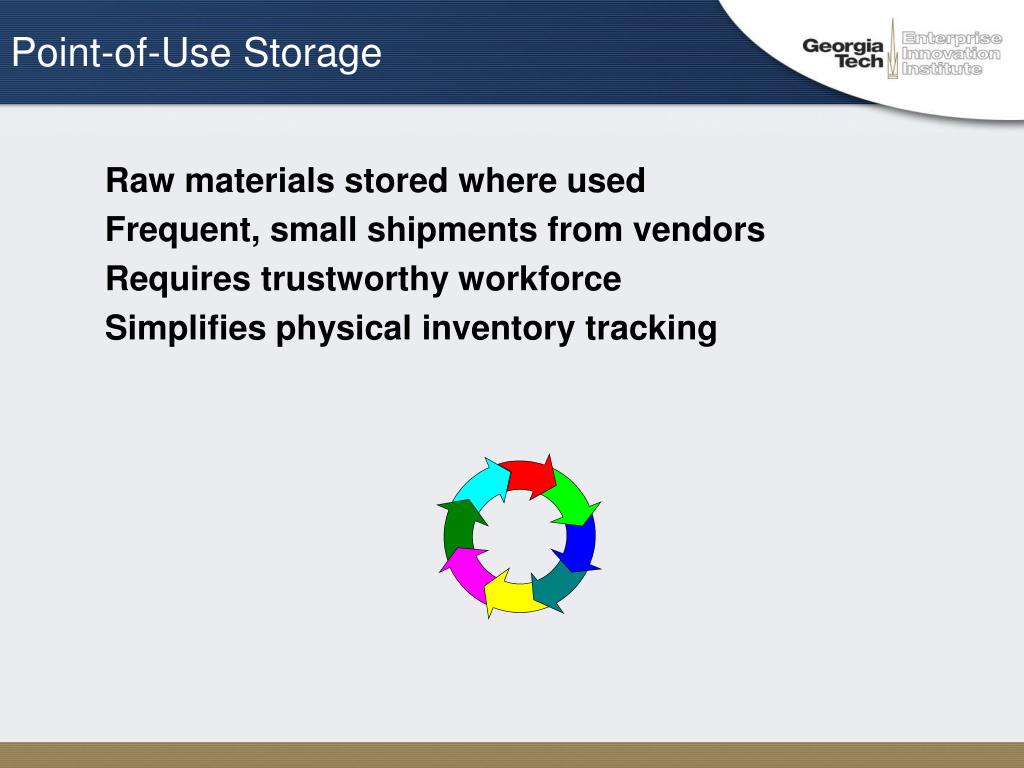 Point-of-Use Storage

Georgia Tech Enterprise Innovation Institute

Raw materials stored where used
Frequent, small shipments from vendors
Requires trustworthy workforce
Simplifies physical inventory tracking